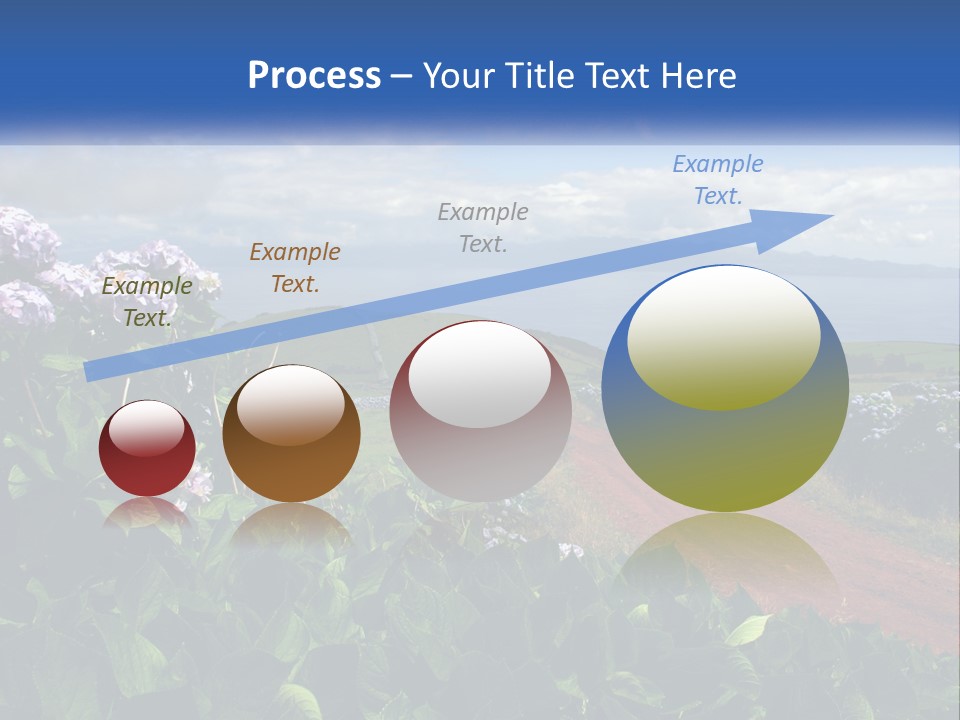 Process – Your Title Text Here

Example Text.

Example Text.

Example Text.

Example Text.